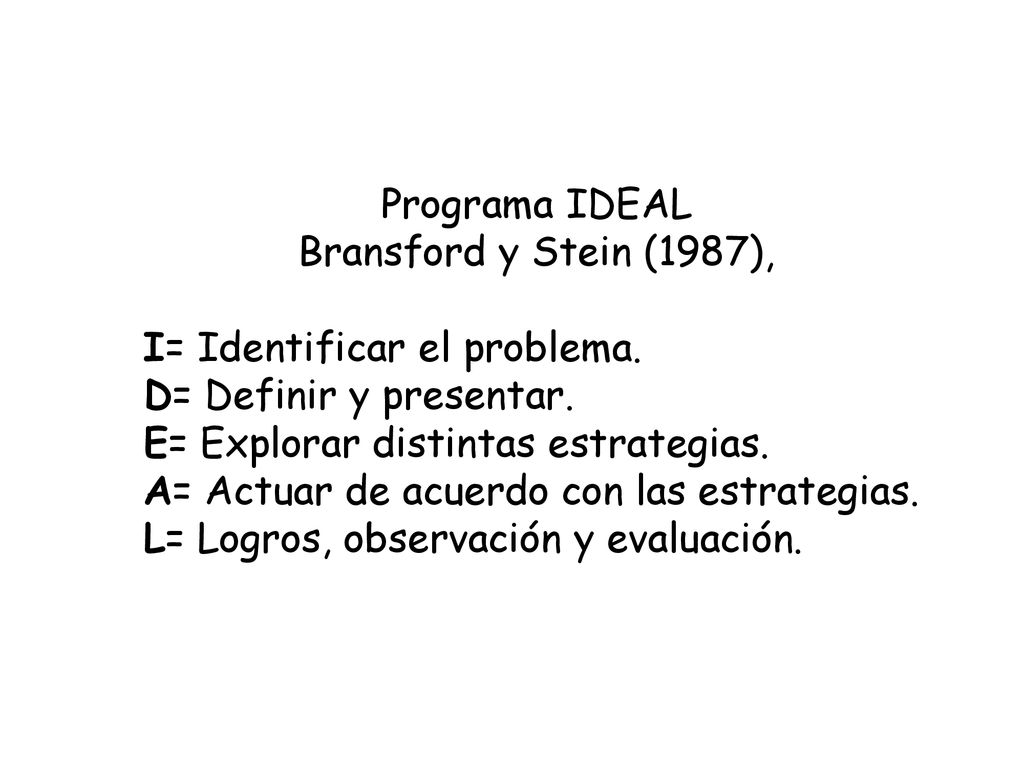 Programa IDEAL
Bransford y Stein (1987),

I= Identificar el problema.
D= Definir y presentar.
E= Explorar distintas estrategias.
A= Actuar de acuerdo con las estrategias.
L= Logros, observación y evaluación.